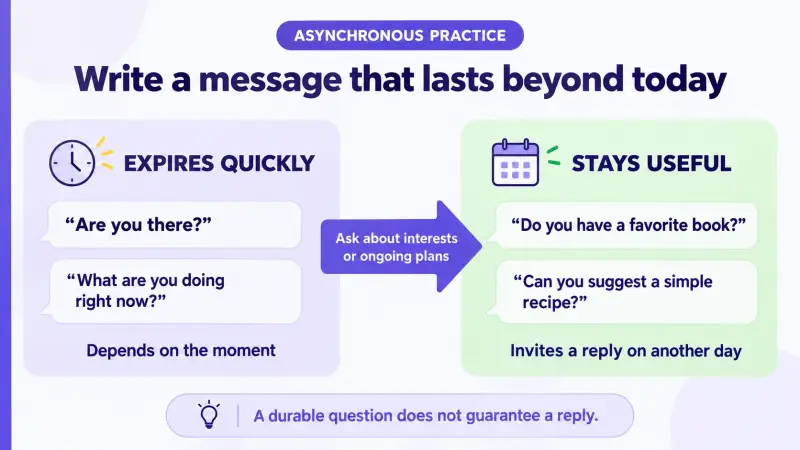 ASYNCHRONOUS PRACTICE

Write a message that lasts beyond today

EXPIRES QUICKLY

"Are you there?"

"What are you doing right now?"

Depends on the moment

Ask about interests or ongoing plans

STAYS USEFUL

"Do you have a favorite book?"

"Can you suggest a simple recipe?"

Invites a reply on another day

A durable question does not guarantee a reply.